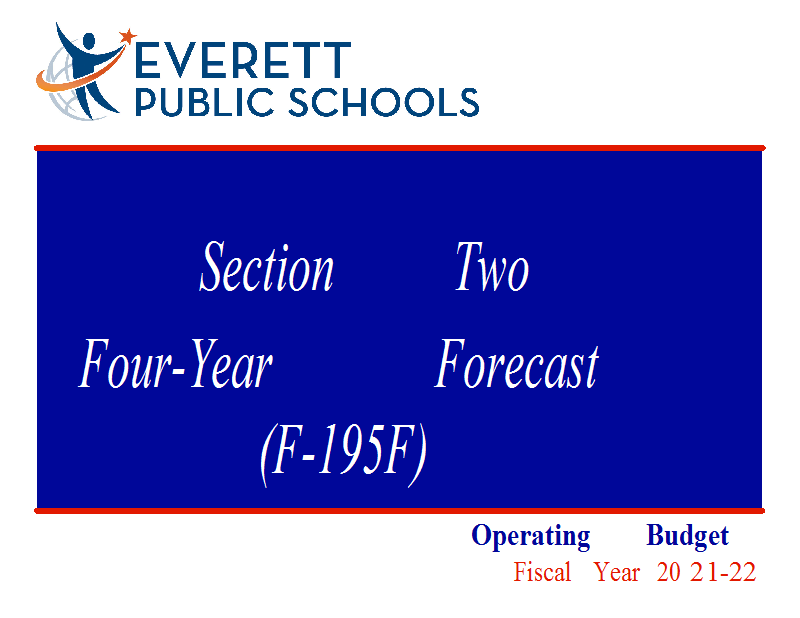 EVERETT
PUBLIC SCHOOLS

Section Two
Four-Year Forecast
(F-195F)

Operating Budget
Fiscal Year 20 21-22